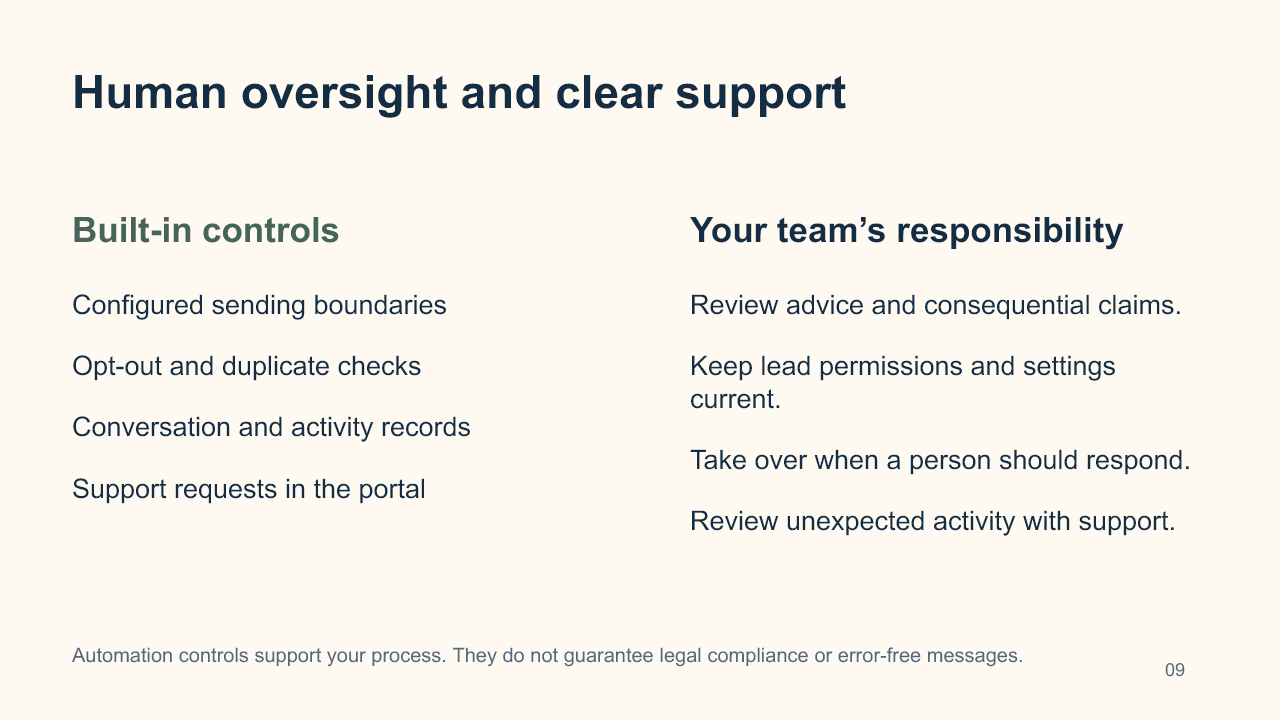 Human oversight and clear support

Built-in controls

Configured sending boundaries

Opt-out and duplicate checks

Conversation and activity records

Support requests in the portal

Your team’s responsibility

Review advice and consequential claims.

Keep lead permissions and settings current.

Take over when a person should respond.

Review unexpected activity with support.

Automation controls support your process. They do not guarantee legal compliance or error-free messages.

09